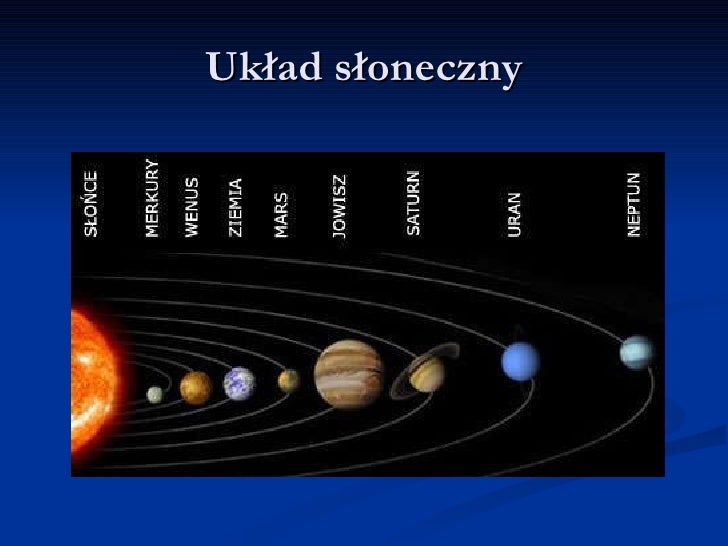 Układ słoneczny

SŁOŃCE
MERKURY
WENUS
ZIEMIA
MARS
JOWISZ
SATURN
URAN
NEPTUN